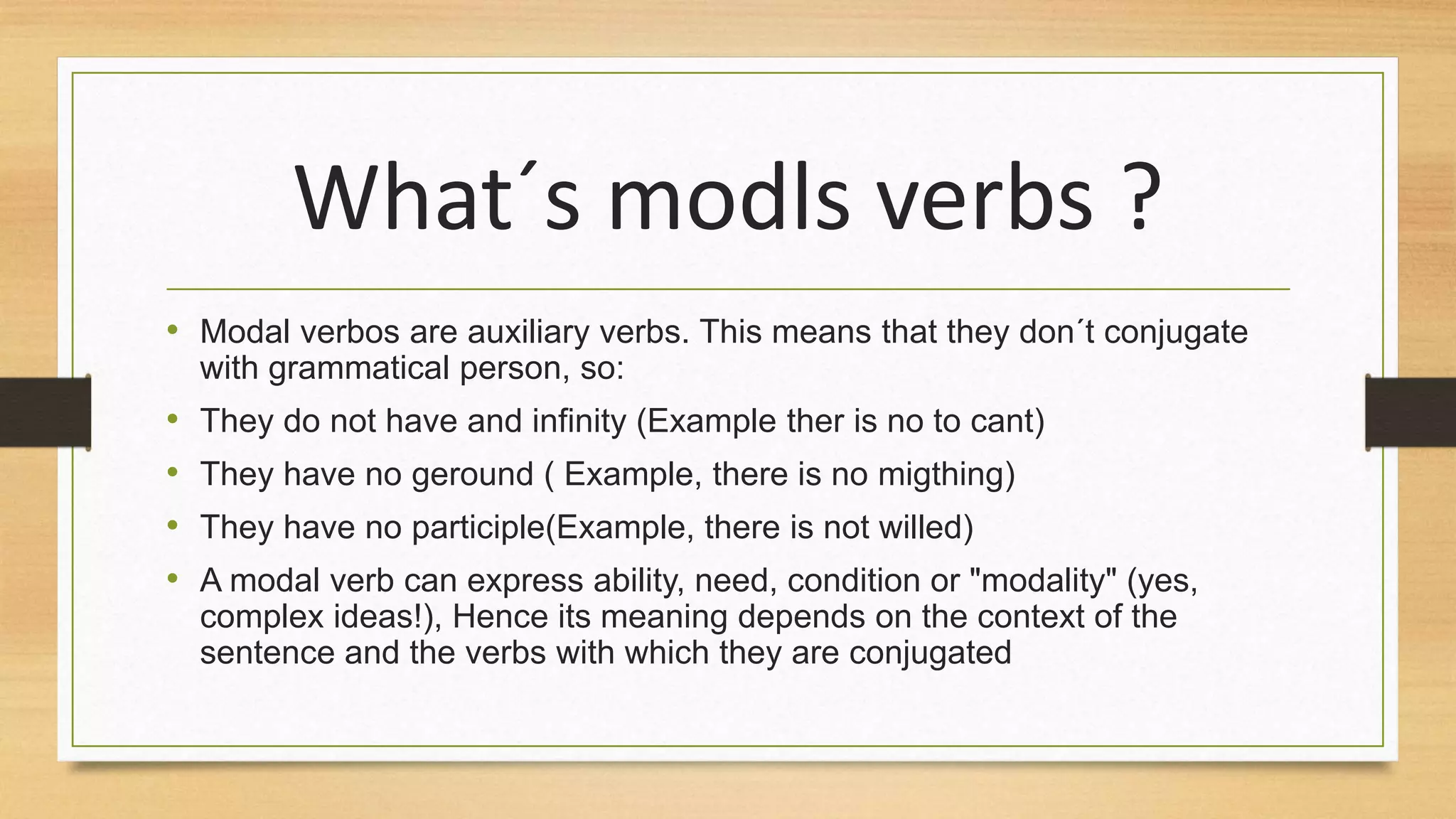 What´s modls verbs ?

• Modal verbos are auxiliary verbs. This means that they don´t conjugate with grammatical person, so:
• They do not have and infinity (Example ther is no to cant)
• They have no geround ( Example, there is no migthing)
• They have no participle(Example, there is not willed)
• A modal verb can express ability, need, condition or "modality" (yes, complex ideas!), Hence its meaning depends on the context of the sentence and the verbs with which they are conjugated